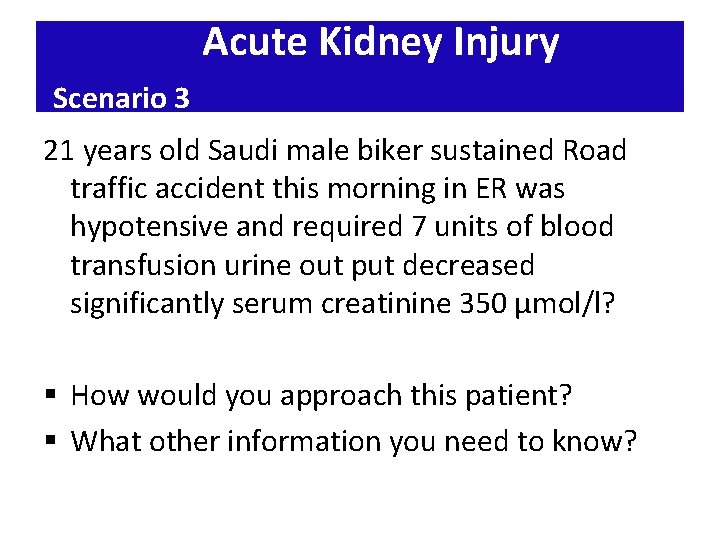 Acute Kidney Injury

Scenario 3

21 years old Saudi male biker sustained Road traffic accident this morning in ER was hypotensive and required 7 units of blood transfusion urine out put decreased significantly serum creatinine 350 µmol/l?

▪ How would you approach this patient?
▪ What other information you need to know?